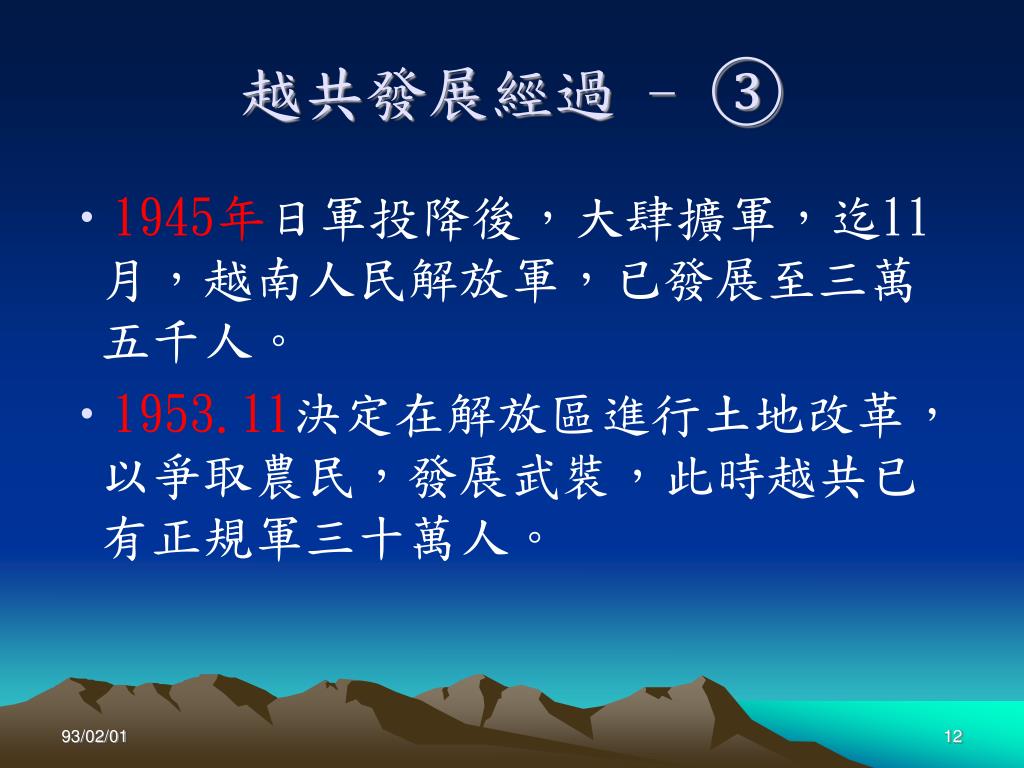 越共發展經過 － ③

• 1945年日軍投降後，大肆擴軍，迄11月，越南人民解放軍，已發展至三萬五千人。

• 1953.11決定在解放區進行土地改革，以爭取農民，發展武裝，此時越共已有正規軍三十萬人。

93/02/01

12